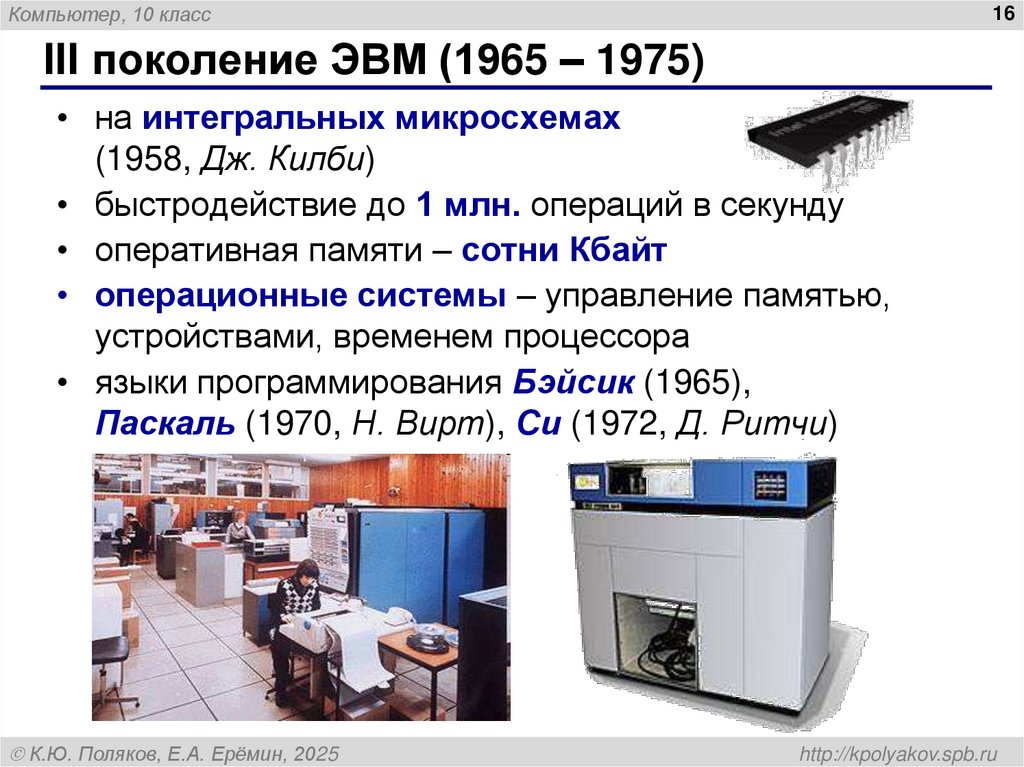 Компьютер, 10 класс

16

III поколение ЭВМ (1965 – 1975)

• на интегральных микросхемах (1958, Дж. Килби)
• быстродействие до 1 млн. операций в секунду
• оперативная памяти – сотни Кбайт
• операционные системы – управление памятью, устройствами, временем процессора
• языки программирования Бэйсик (1965), Паскаль (1970, Н. Вирт), Си (1972, Д. Ритчи)

© К.Ю. Поляков, Е.А. Ерёмин, 2025

http://kpolyakov.spb.ru